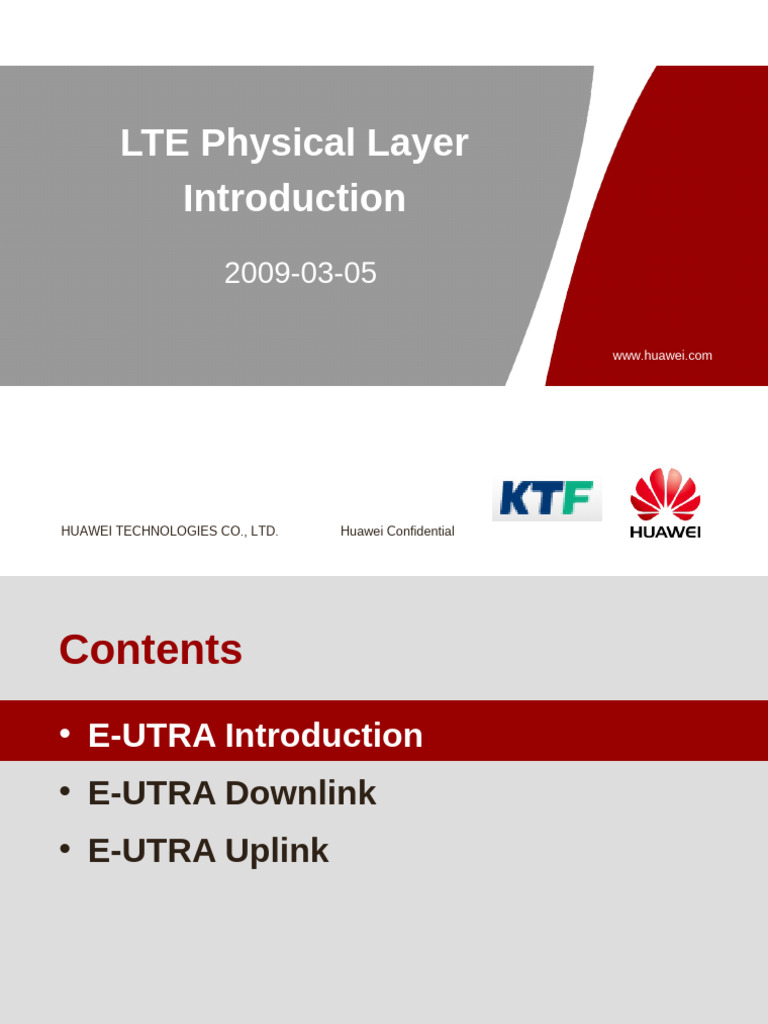 LTE Physical Layer Introduction

2009-03-05

www.huawei.com

HUAWEI TECHNOLOGIES CO., LTD.

Huawei Confidential

KTF

HUAWEI

Contents

• E-UTRA Introduction
• E-UTRA Downlink
• E-UTRA Uplink